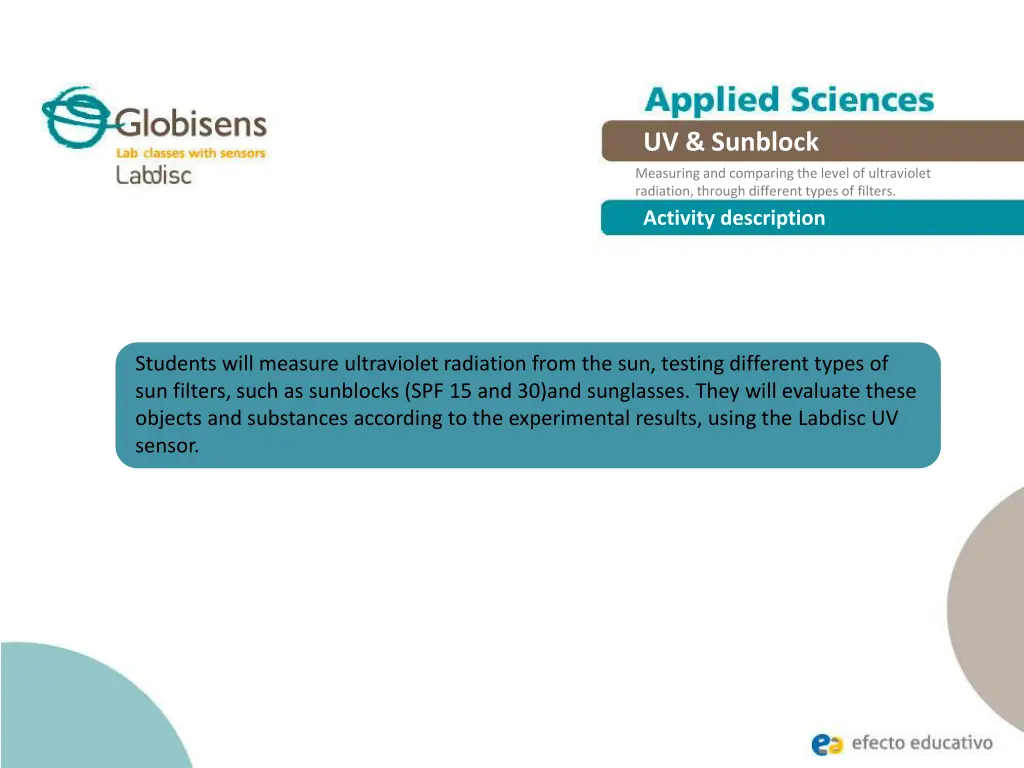 Globisens
Lab classes with sensors
Labdisc

Applied Sciences

UV & Sunblock

Measuring and comparing the level of ultraviolet radiation, through different types of filters.

Activity description

Students will measure ultraviolet radiation from the sun, testing different types of sun filters, such as sunblocks (SPF 15 and 30)and sunglasses. They will evaluate these objects and substances according to the experimental results, using the Labdisc UV sensor.

efecto educativo